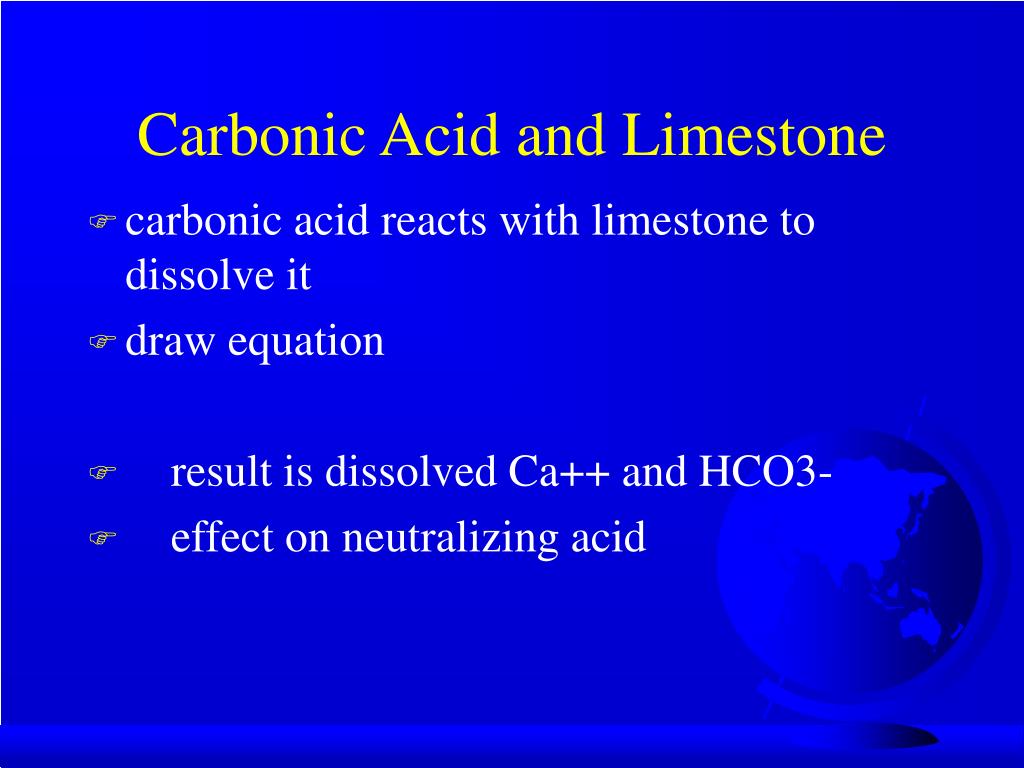 Carbonic Acid and Limestone

carbonic acid reacts with limestone to dissolve it

draw equation

result is dissolved Ca++ and HCO3-

effect on neutralizing acid